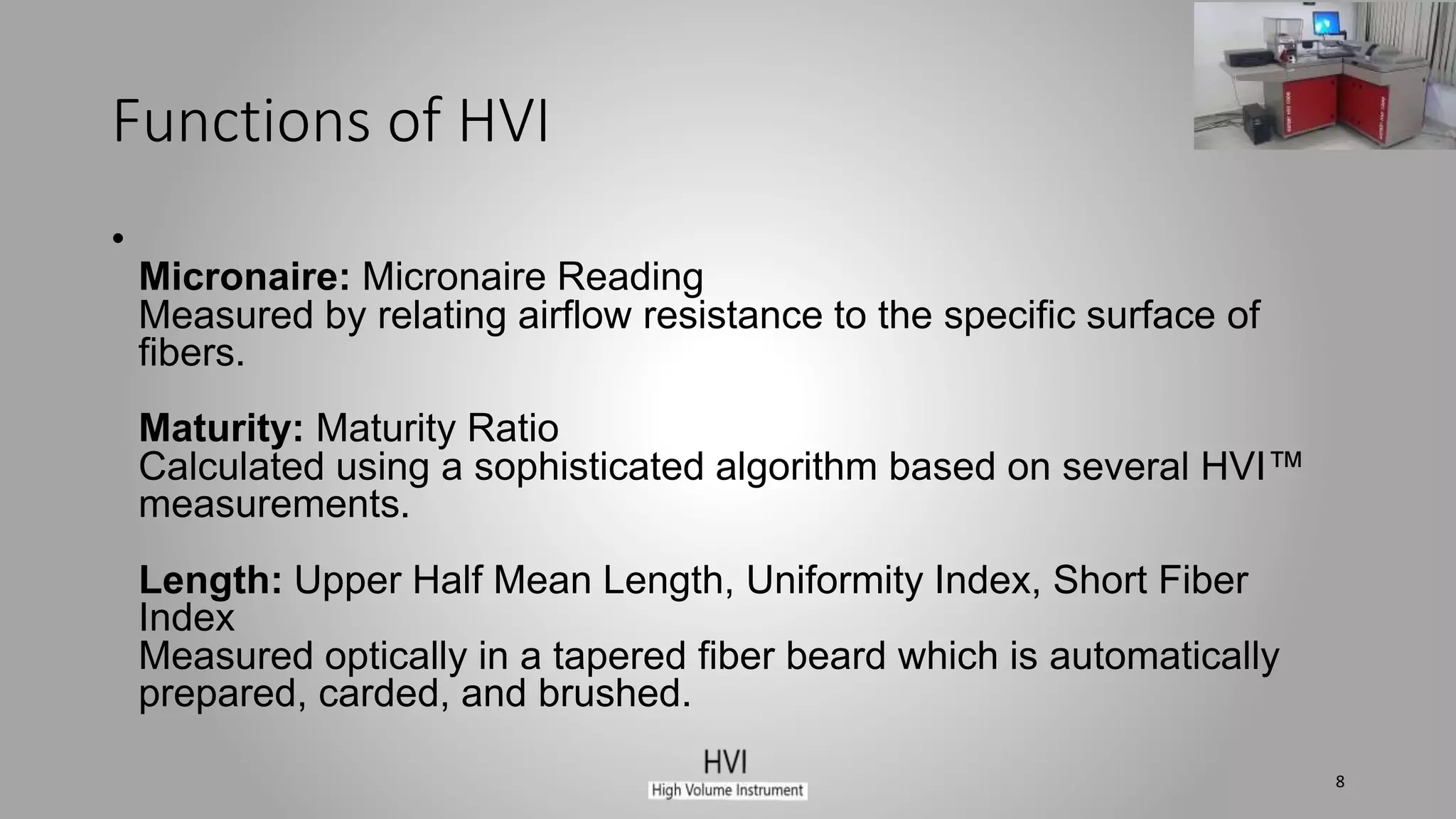 Functions of HVI

•

Micronaire: Micronaire Reading
Measured by relating airflow resistance to the specific surface of fibers.

Maturity: Maturity Ratio
Calculated using a sophisticated algorithm based on several HVI™ measurements.

Length: Upper Half Mean Length, Uniformity Index, Short Fiber Index
Measured optically in a tapered fiber beard which is automatically prepared, carded, and brushed.

HVI
High Volume Instrument

8